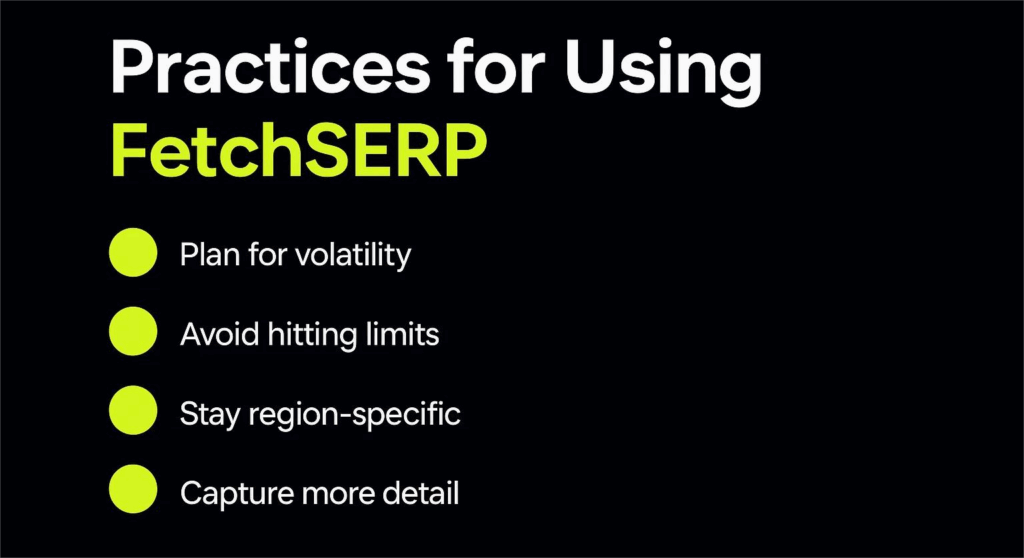 Practices for Using FetchSERP

Plan for volatility

Avoid hitting limits

Stay region-specific

Capture more detail